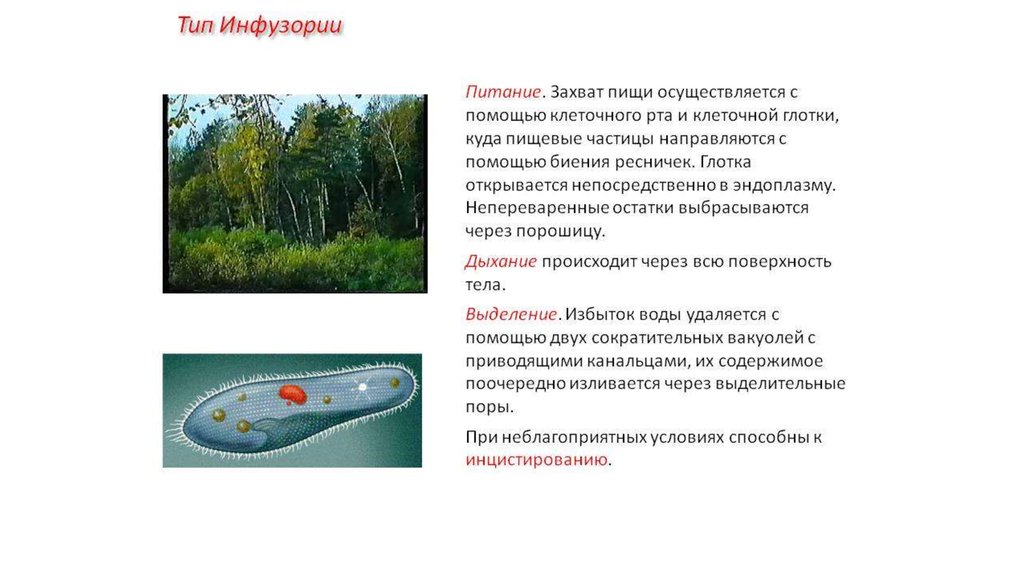 Тип Инфузории

Питание. Захват пищи осуществляется с помощью клеточного рта и клеточной глотки, куда пищевые частицы направляются с помощью биения ресничек. Глотка открывается непосредственно в эндоплазму. Непереваренные остатки выбрасываются через порошицу.

Дыхание происходит через всю поверхность тела.

Выделение. Избыток воды удаляется с помощью двух сократительных вакуолей с приводящими канальцами, их содержимое поочередно изливается через выделительные поры.

При неблагоприятных условиях способны к инцистированию.